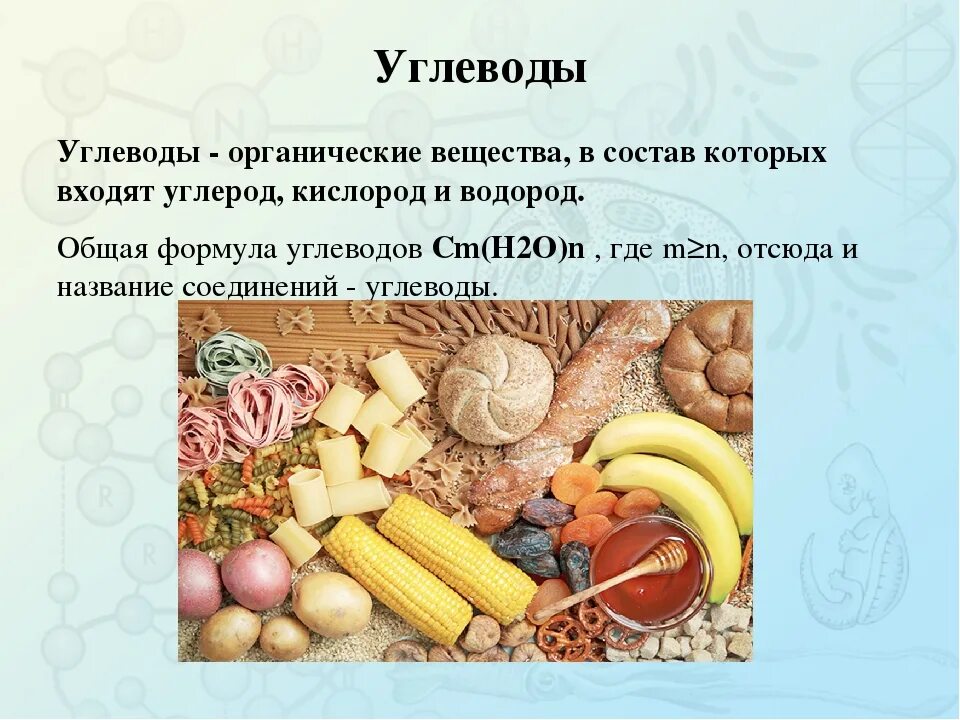 Углеводы

Углеводы - органические вещества, в состав которых входят углерод, кислород и водород.

Общая формула углеводов $Cm(H2O)n$ , где $m \geq n$, отсюда и название соединений - углеводы.